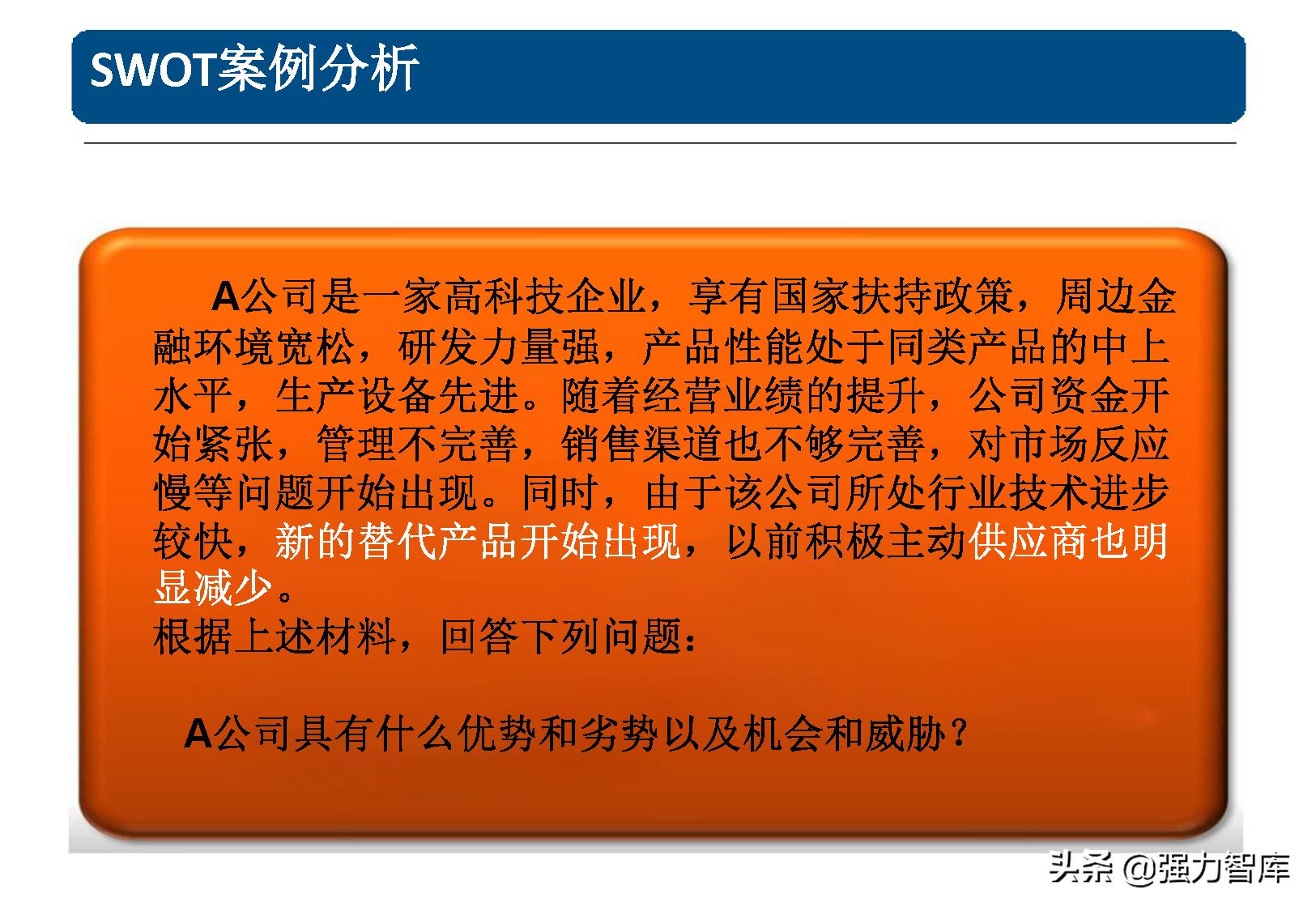 SWOT案例分析

A公司是一家高科技企业，享有国家扶持政策，周边金融环境宽松，研发力量强，产品性能处于同类产品的中上水平，生产设备先进。随着经营业绩的提升，公司资金开始紧张，管理不完善，销售渠道也不够完善，对市场反应慢等问题开始出现。同时，由于该公司所处行业技术进步较快，新的替代产品开始出现，以前积极主动供应商也明显减少。
根据上述材料，回答下列问题：

A公司具有什么优势和劣势以及机会和威胁？

头条 @强力智库